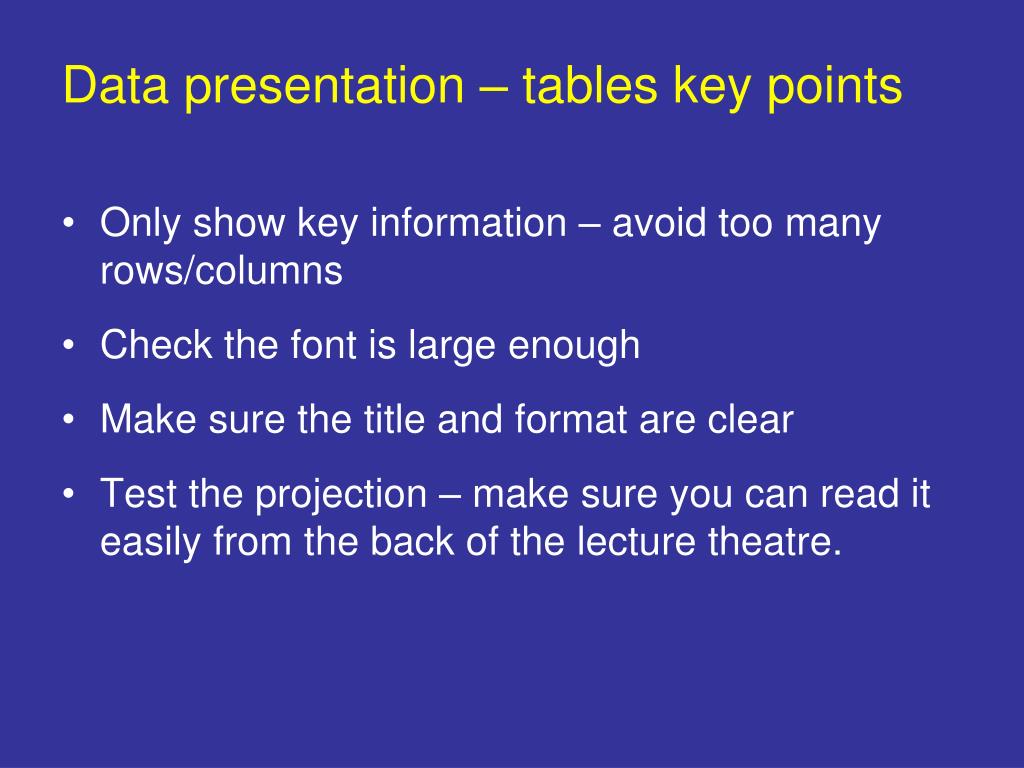 Data presentation – tables key points

• Only show key information – avoid too many rows/columns
• Check the font is large enough
• Make sure the title and format are clear
• Test the projection – make sure you can read it easily from the back of the lecture theatre.